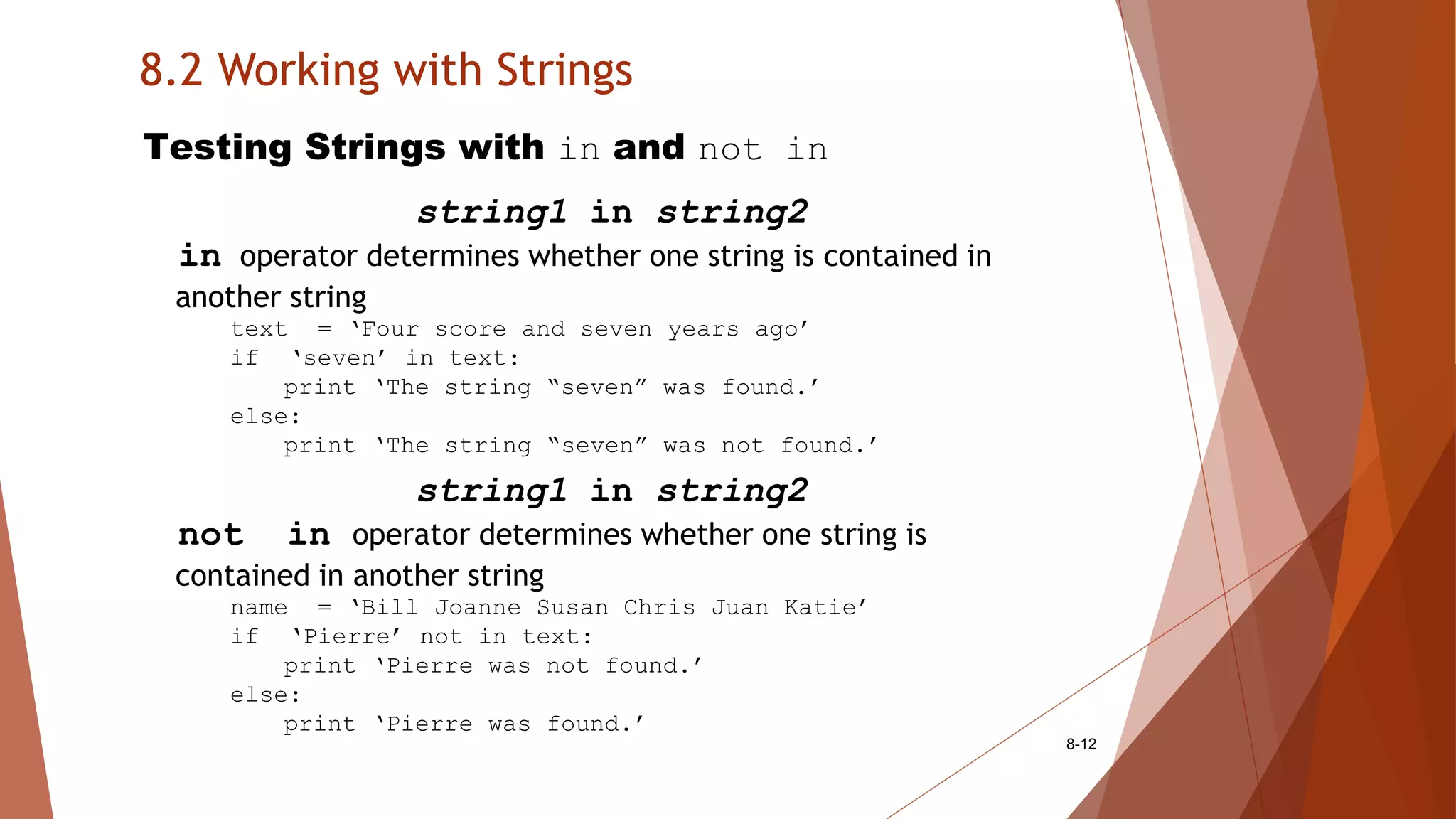 8.2 Working with Strings

Testing Strings with in and not in

string1 in string2

in operator determines whether one string is contained in another string

text = ‘Four score and seven years ago’
if ‘seven’ in text:
    print ‘The string “seven” was found.’
else:
    print ‘The string “seven” was not found.’

string1 in string2

not in operator determines whether one string is contained in another string

name = ‘Bill Joanne Susan Chris Juan Katie’
if ‘Pierre’ not in text:
    print ‘Pierre was not found.’
else:
    print ‘Pierre was found.’

8-12